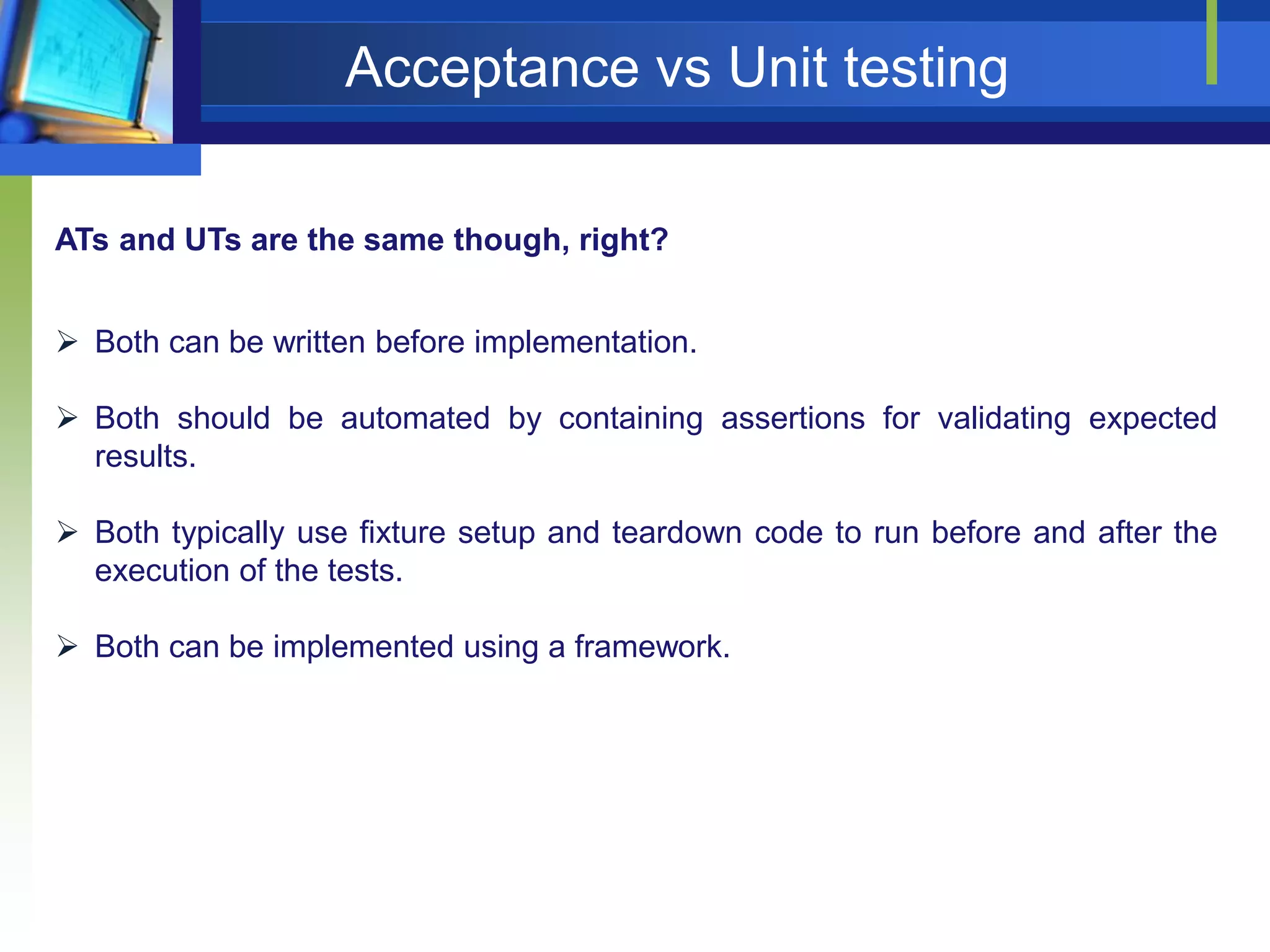 Acceptance vs Unit testing

ATs and UTs are the same though, right?

➢ Both can be written before implementation.

➢ Both should be automated by containing assertions for validating expected results.

➢ Both typically use fixture setup and teardown code to run before and after the execution of the tests.

➢ Both can be implemented using a framework.